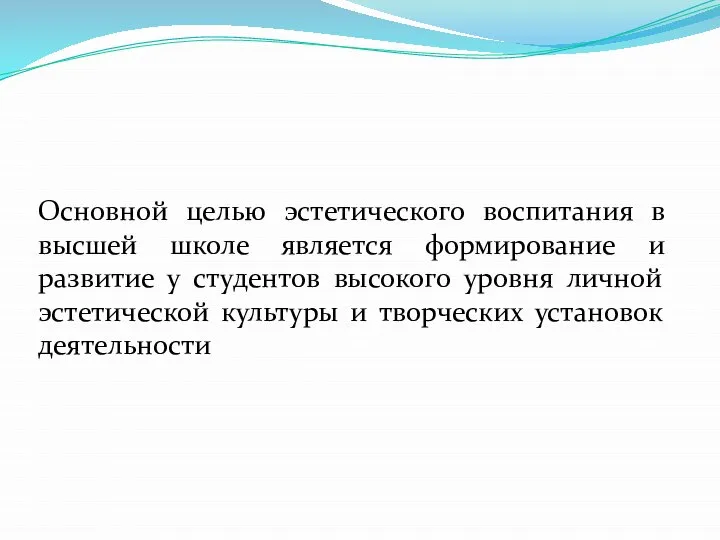 Основной целью эстетического воспитания в высшей школе является формирование и развитие у студентов высокого уровня личной эстетической культуры и творческих установок деятельности